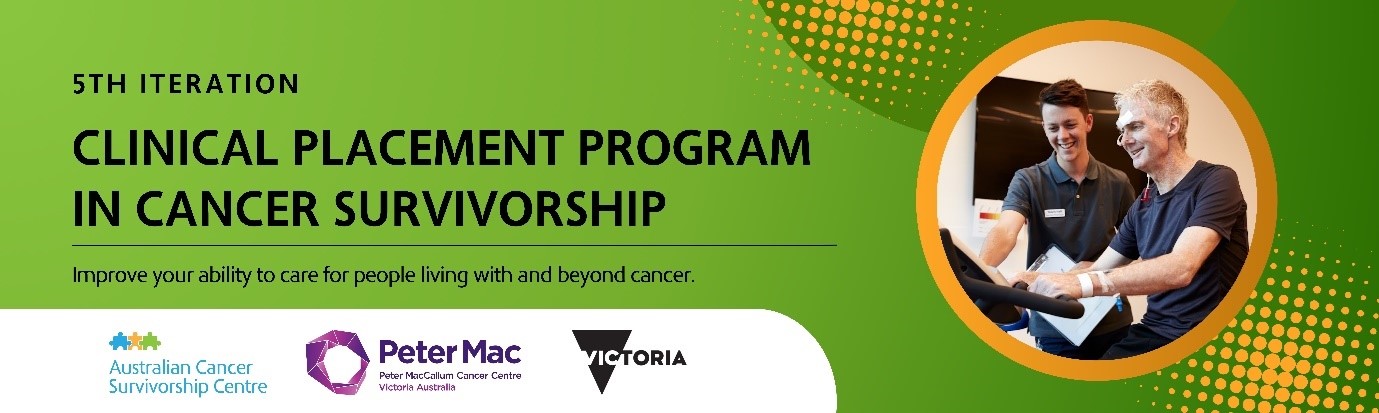 5TH ITERATION

CLINICAL PLACEMENT PROGRAM IN CANCER SURVIVORSHIP

Improve your ability to care for people living with and beyond cancer.

Australian Cancer Survivorship Centre

Peter Mac
Peter MacCallum Cancer Centre
Victoria Australia

VICTORIA